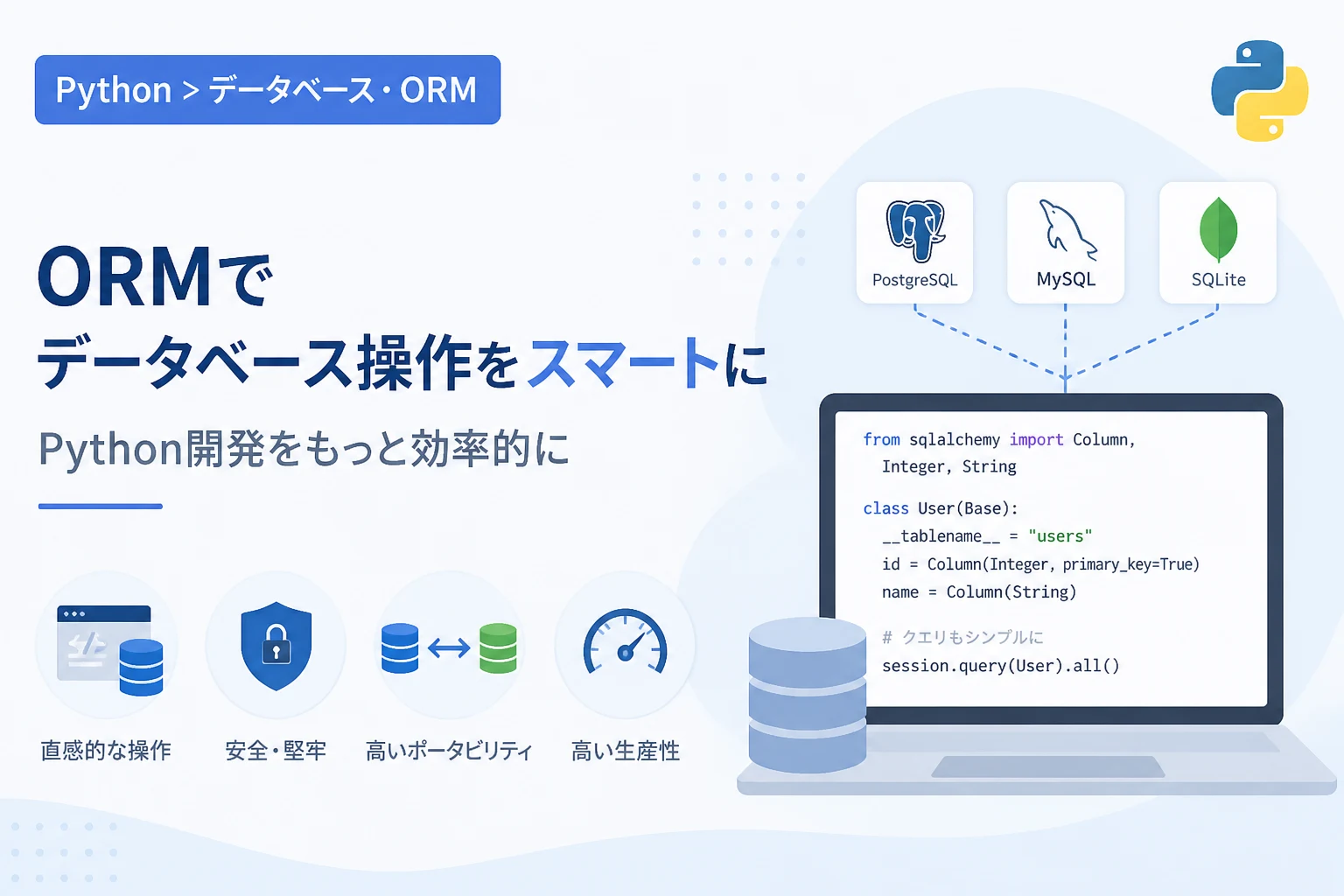 Python > データベース・ORM

ORMで
データベース操作をスマートに

Python開発をもっと効率的に

直感的な操作

安全・堅牢

高いポータビリティ

高い生産性

PostgreSQL

MySQL

SQLite

from sqlalchemy import Column,
  Integer, String

class User(Base):
  __tablename__ = "users"
  id = Column(Integer, primary_key=True)
  name = Column(String)

  # クエリもシンプルに
  session.query(User).all()